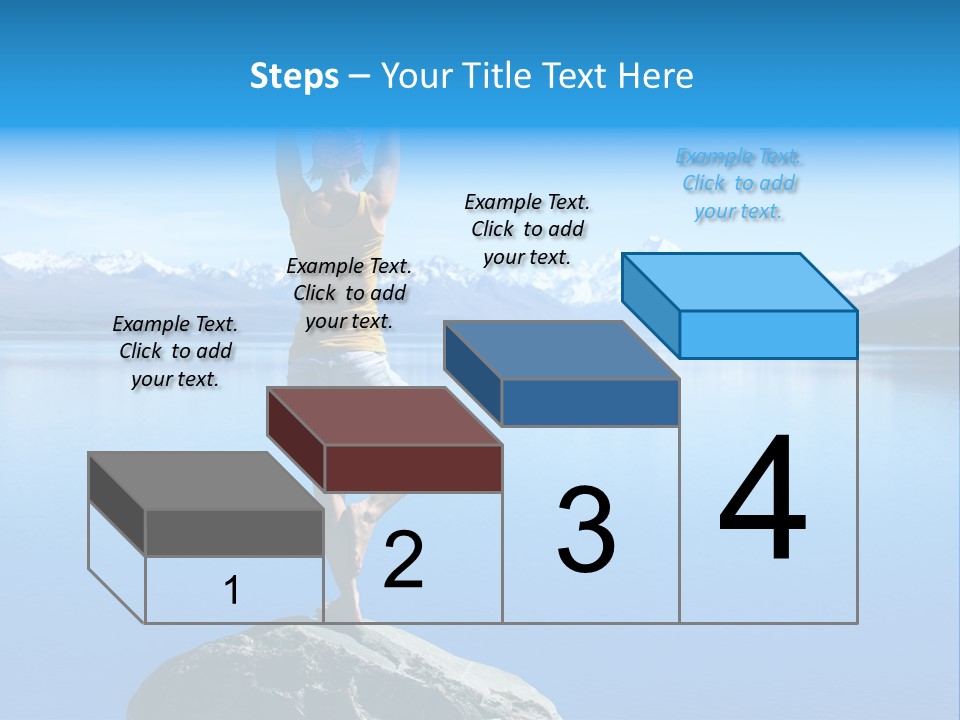 Steps – Your Title Text Here

Example Text. Click to add your text.

Example Text. Click to add your text.

Example Text. Click to add your text.

Example Text. Click to add your text.

1

2

3

4